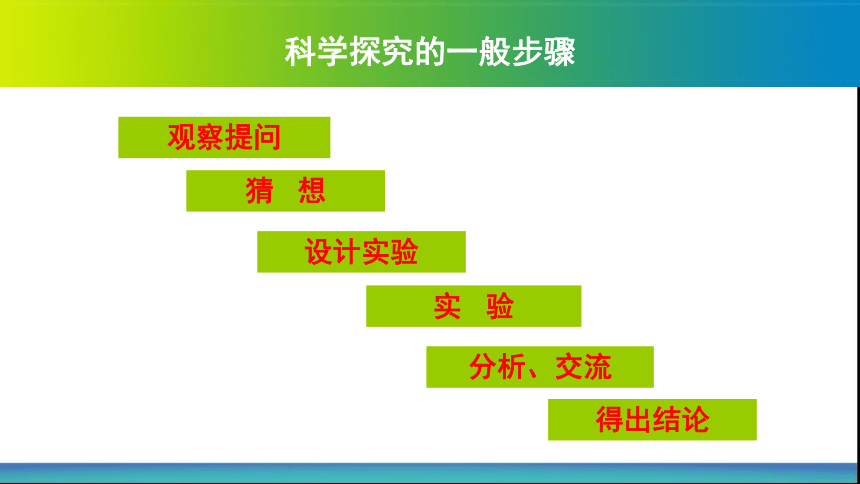 科学探究的一般步骤

观察提问

猜　想

设计实验

实　验

分析、交流

得出结论